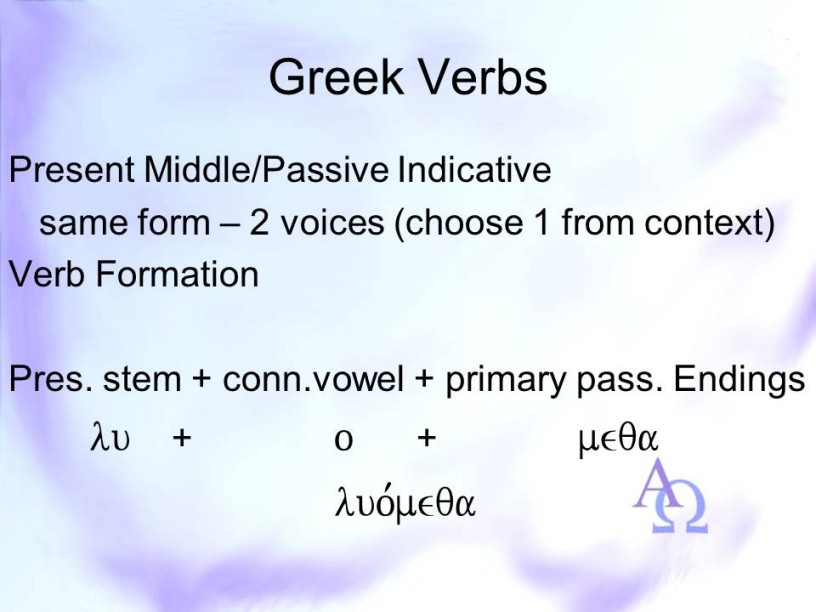 Greek Verbs

Present Middle/Passive Indicative
same form – 2 voices (choose 1 from context)
Verb Formation

Pres. stem + conn.vowel + primary pass. Endings
λυ + ο + μεθα
λυόμεθα

ΑΩ